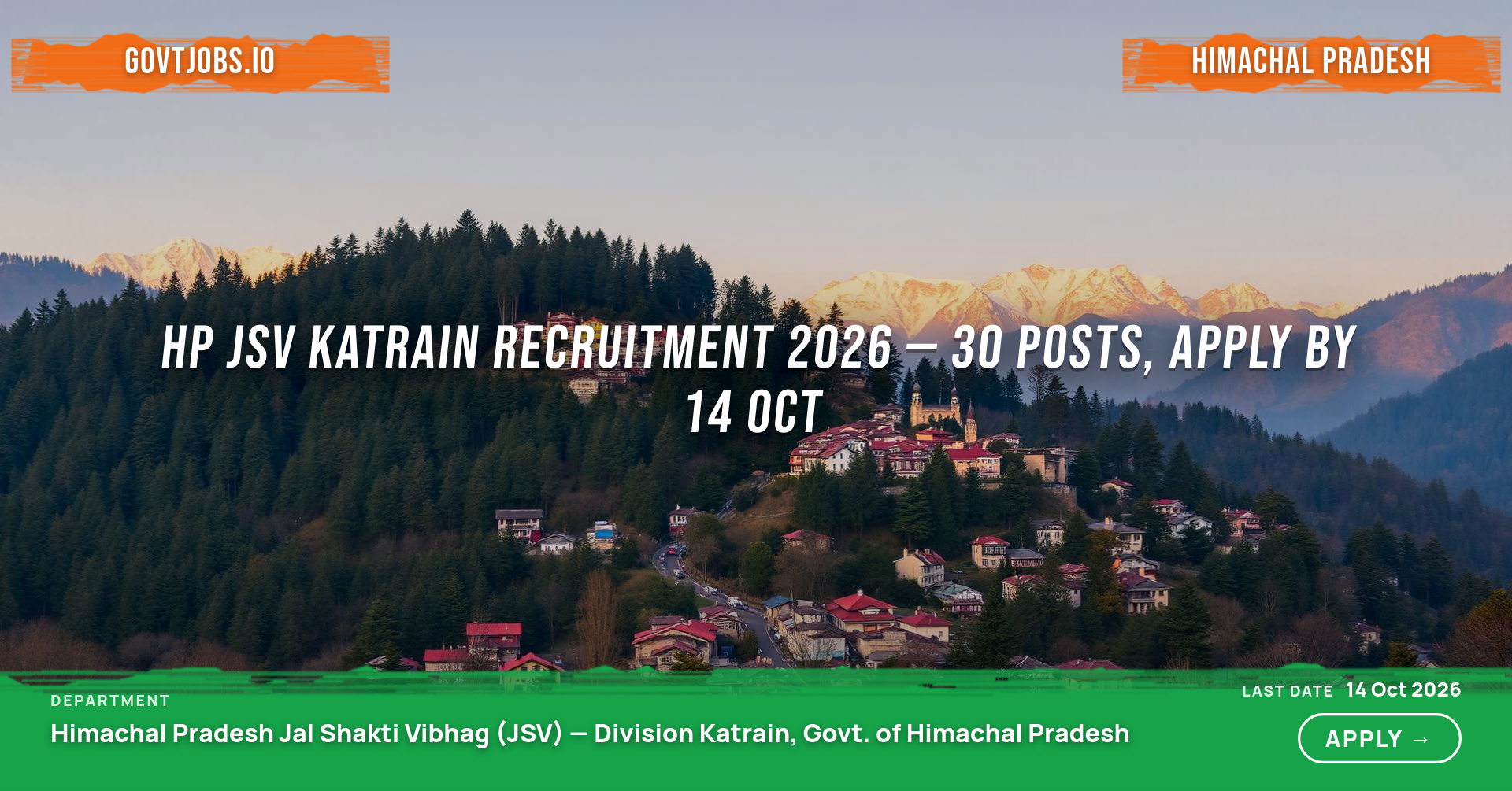 GOVTJOBS.IO

HIMACHAL PRADESH

HP JSV KATRAIN RECRUITMENT 2026 — 30 POSTS, APPLY BY 14 OCT

DEPARTMENT

Himachal Pradesh Jal Shakti Vibhag (JSV) — Division Katrain, Govt. of Himachal Pradesh

LAST DATE 14 Oct 2026

APPLY →